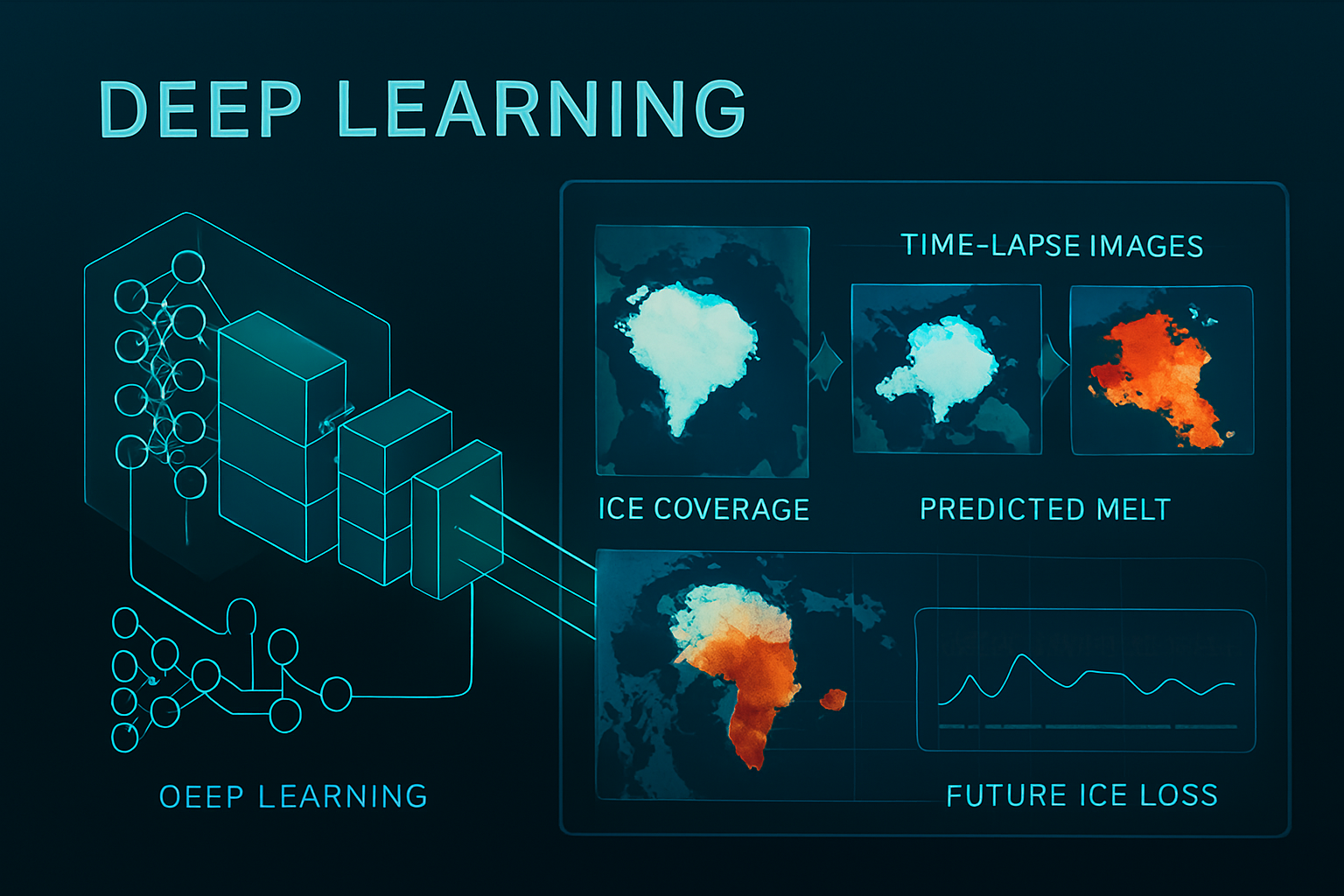 DEEP LEARNING

TIME-LAPSE IMAGES

ICE COVERAGE

PREDICTED MELT

OEEP LEARNING

FUTURE ICE LOSS